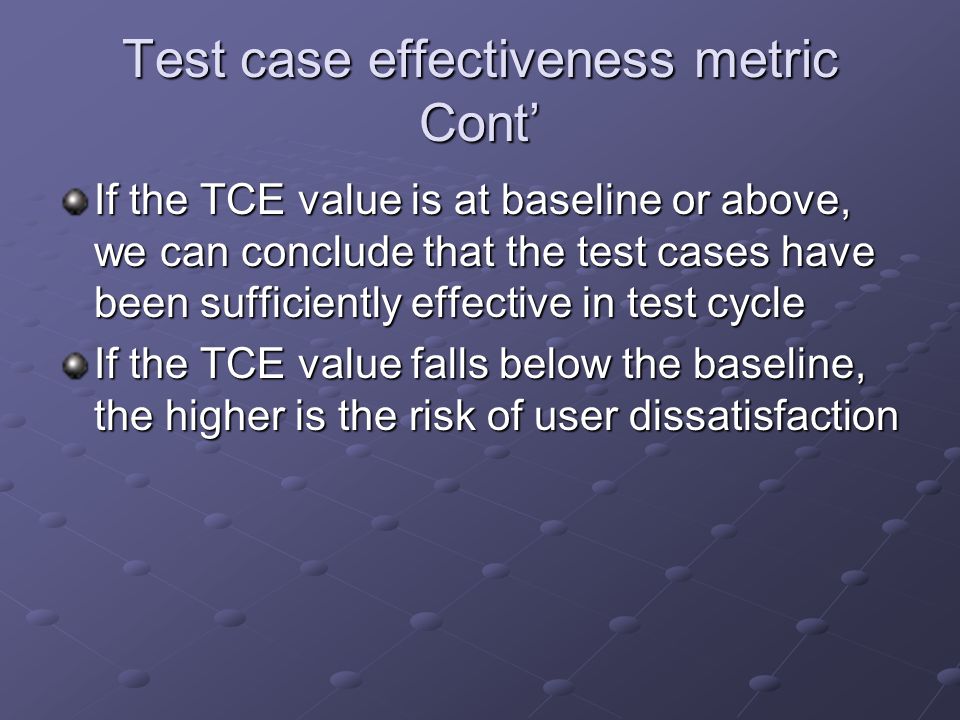 Test case effectiveness metric Cont’

If the TCE value is at baseline or above, we can conclude that the test cases have been sufficiently effective in test cycle

If the TCE value falls below the baseline, the higher is the risk of user dissatisfaction